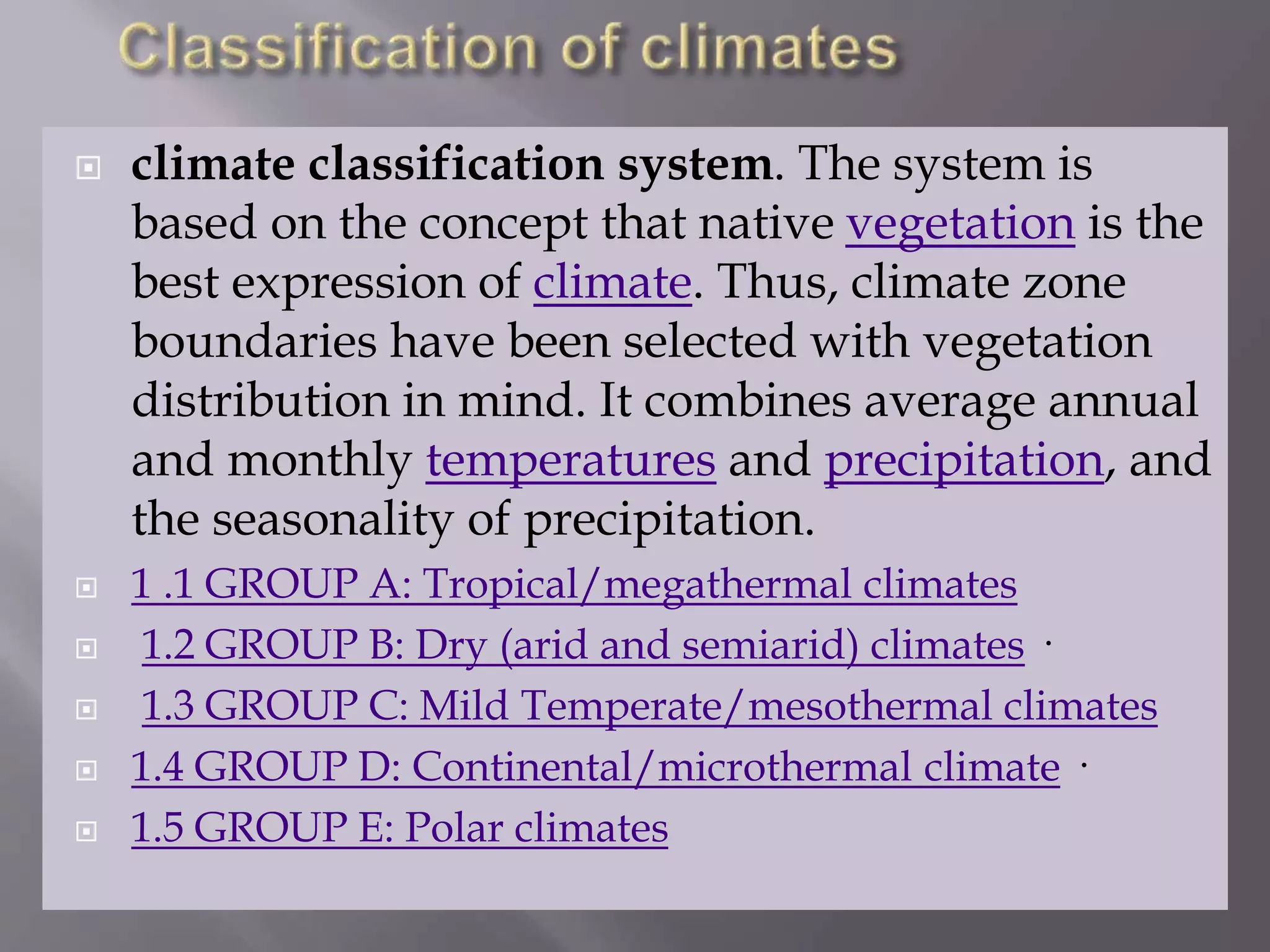 Classification of climates

climate classification system. The system is based on the concept that native vegetation is the best expression of climate. Thus, climate zone boundaries have been selected with vegetation distribution in mind. It combines average annual and monthly temperatures and precipitation, and the seasonality of precipitation.

1 .1 GROUP A: Tropical/megathermal climates

1.2 GROUP B: Dry (arid and semiarid) climates ·

1.3 GROUP C: Mild Temperate/mesothermal climates

1.4 GROUP D: Continental/microthermal climate ·

1.5 GROUP E: Polar climates